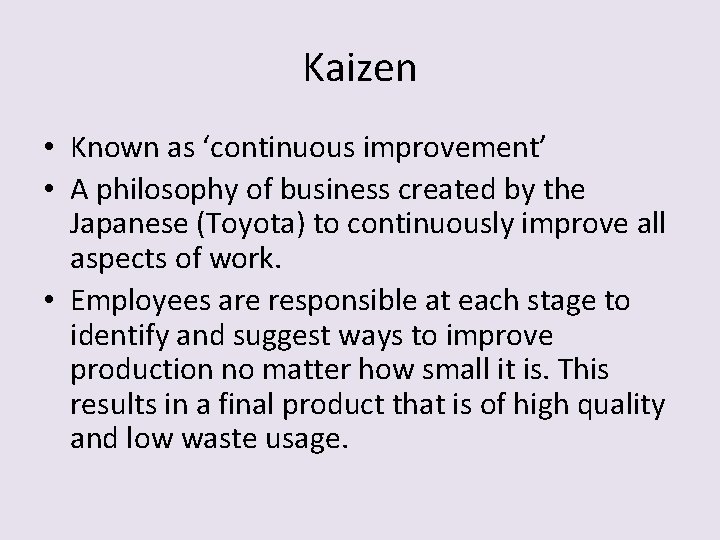 Kaizen

• Known as ‘continuous improvement’
• A philosophy of business created by the Japanese (Toyota) to continuously improve all aspects of work.
• Employees are responsible at each stage to identify and suggest ways to improve production no matter how small it is. This results in a final product that is of high quality and low waste usage.